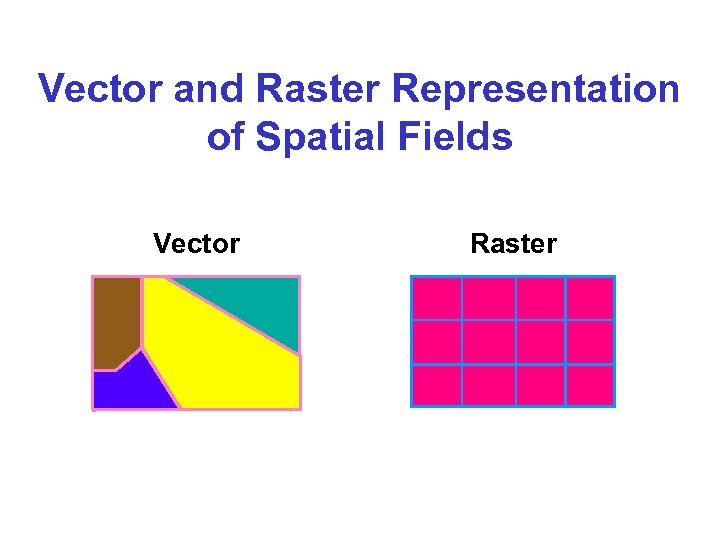 Vector and Raster Representation of Spatial Fields

Vector

Raster